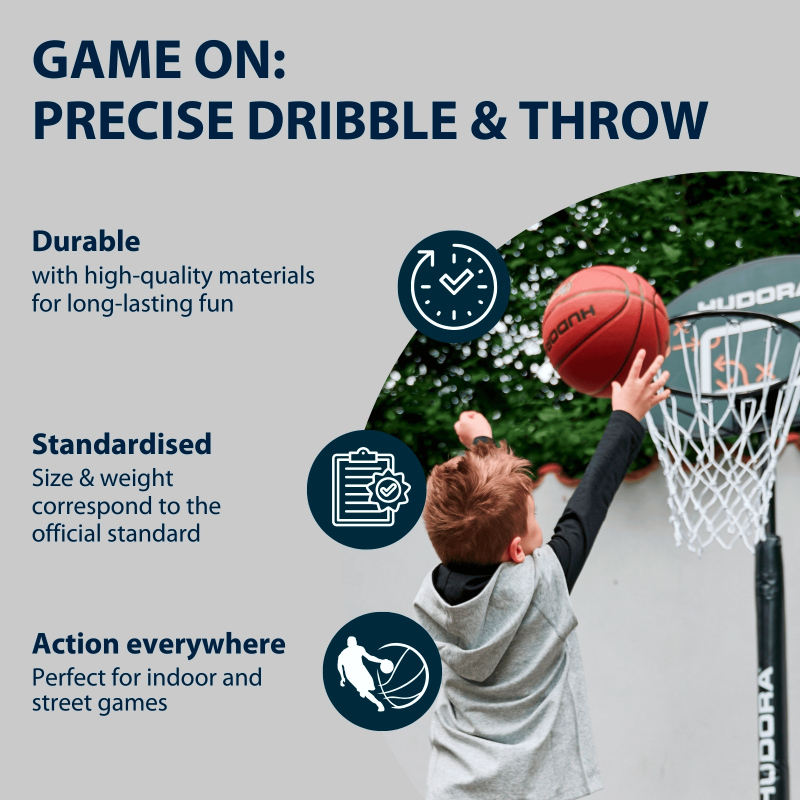 GAME ON:
PRECISE DRIBBLE & THROW

Durable
with high-quality materials for long-lasting fun

Standardised
Size & weight correspond to the official standard

Action everywhere
Perfect for indoor and street games

HUDORA

HUDORA

HUDORA